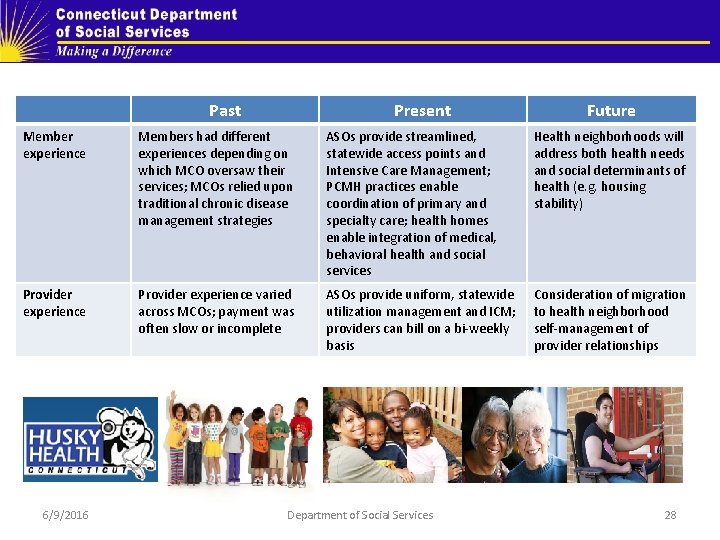 Connecticut Department of Social Services
Making a Difference

| | Past | Present | Future |
|---|---|---|---|
| Member experience | Members had different experiences depending on which MCO oversaw their services; MCOs relied upon traditional chronic disease management strategies | ASOs provide streamlined, statewide access points and Intensive Care Management; PCMH practices enable coordination of primary and specialty care; health homes enable integration of medical, behavioral health and social services | Health neighborhoods will address both health needs and social determinants of health (e.g. housing stability) |
| Provider experience | Provider experience varied across MCOs; payment was often slow or incomplete | ASOs provide uniform, statewide utilization management and ICM; providers can bill on a bi-weekly basis | Consideration of migration to health neighborhood self-management of provider relationships |

HUSKY HEALTH CONNECTICUT

6/9/2016 Department of Social Services 28